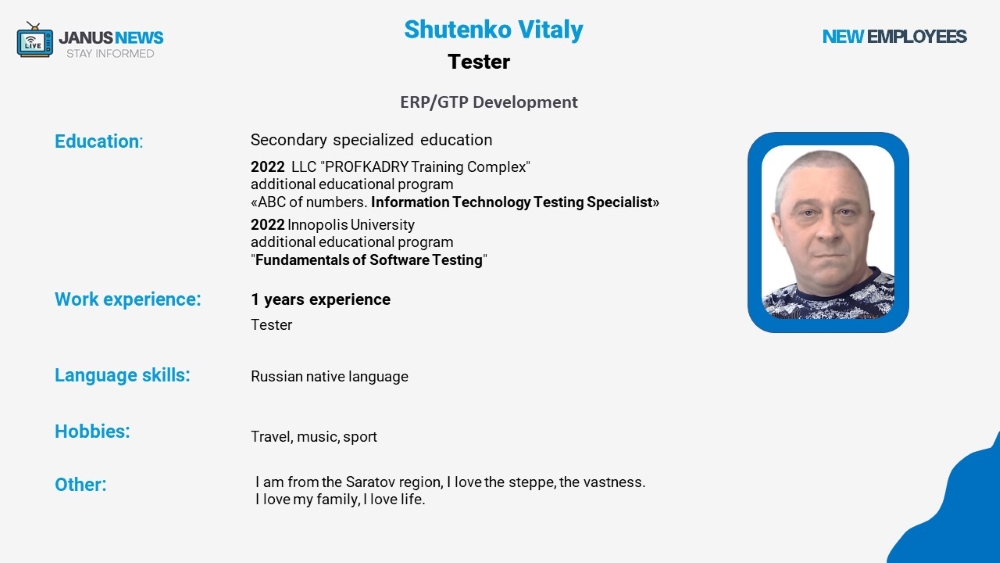 LIVE
JANUS NEWS
STAY INFORMED

Shutenko Vitaly
Tester

NEW EMPLOYEES

ERP/GTP Development

Education:

Secondary specialized education

2022 LLC "PROFKADRY Training Complex" additional educational program «ABC of numbers. Information Technology Testing Specialist»

2022 Innopolis University additional educational program "Fundamentals of Software Testing"

Work experience:

1 years experience

Tester

Language skills:

Russian native language

Hobbies:

Travel, music, sport

Other:

I am from the Saratov region, I love the steppe, the vastness. I love my family, I love life.